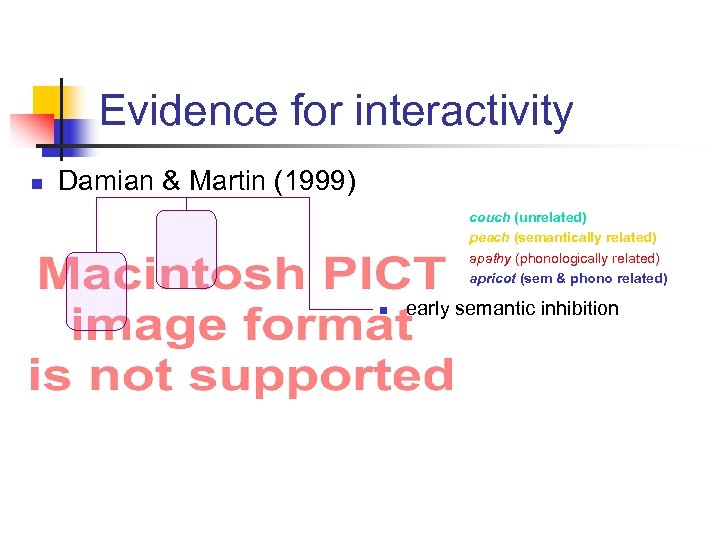 Evidence for interactivity

Damian & Martin (1999)

couch (unrelated)
peach (semantically related)
apathy (phonologically related)
apricot (sem & phono related)

Macintosh PICT image format is not supported

early semantic inhibition